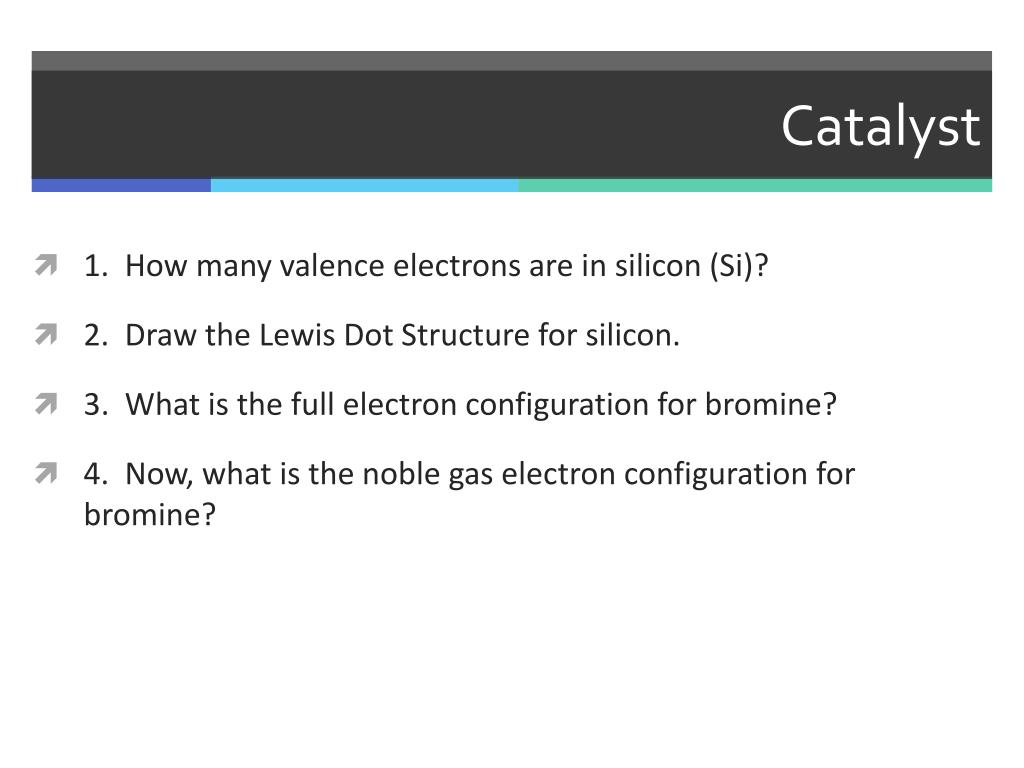 Catalyst

1. How many valence electrons are in silicon (Si)?

2. Draw the Lewis Dot Structure for silicon.

3. What is the full electron configuration for bromine?

4. Now, what is the noble gas electron configuration for bromine?